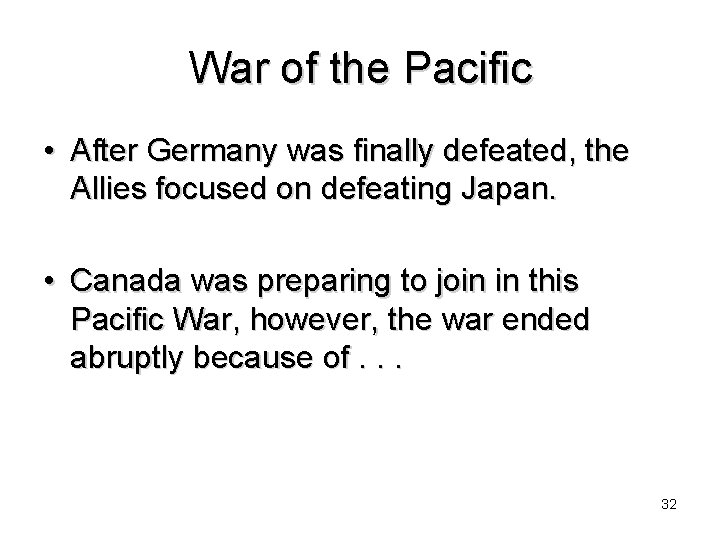 War of the Pacific

• After Germany was finally defeated, the Allies focused on defeating Japan.

• Canada was preparing to join in this Pacific War, however, the war ended abruptly because of . . .

32